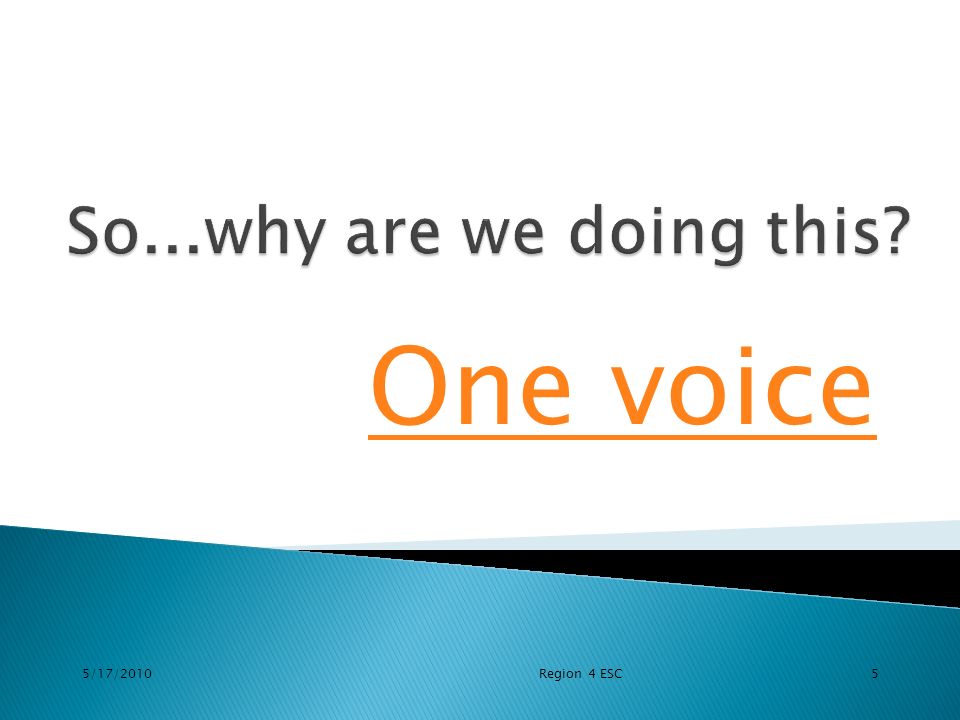 So...why are we doing this?

One voice

5/17/2010

Region 4 ESC

5